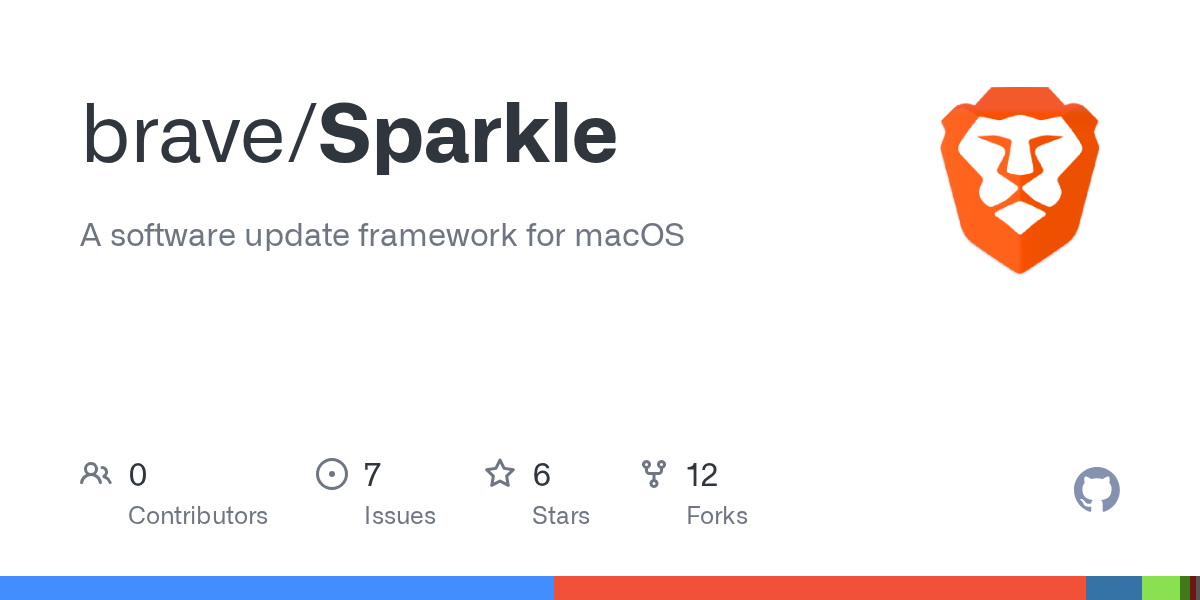 brave/Sparkle

A software update framework for macOS

0 Contributors

7 Issues

6 Stars

12 Forks